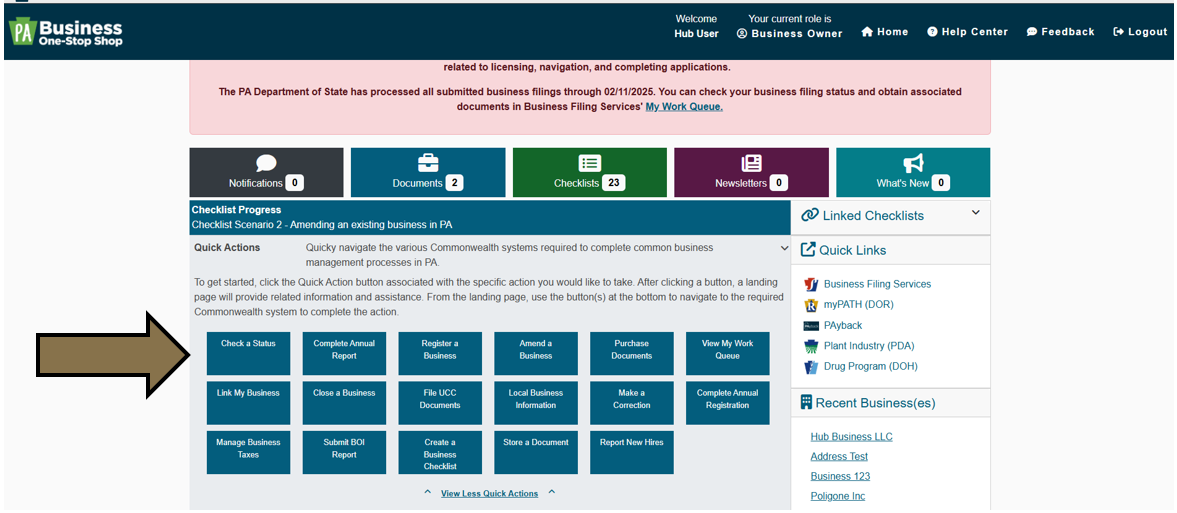 PA Business One-Stop Shop

Welcome Hub User

Your current role is Business Owner

Home Help Center Feedback Logout

related to licensing, navigation, and completing applications.

The PA Department of State has processed all submitted business filings through 02/11/2025. You can check your business filing status and obtain associated documents in Business Filing Services' My Work Queue.

Notifications 0

Documents 2

Checklists 23

Newsletters 0

What's New 0

Checklist Progress
Checklist Scenario 2 - Amending an existing business in PA

Quick Actions Quicky navigate the various Commonwealth systems required to complete common business management processes in PA.

To get started, click the Quick Action button associated with the specific action you would like to take. After clicking a button, a landing page will provide related information and assistance. From the landing page, use the button(s) at the bottom to navigate to the required Commonwealth system to complete the action.

Check a Status

Complete Annual Report

Register a Business

Amend a Business

Purchase Documents

View My Work Queue

Link My Business

Close a Business

File UCC Documents

Local Business Information

Make a Correction

Complete Annual Registration

Manage Business Taxes

Submit BOI Report

Create a Business Checklist

Store a Document

Report New Hires

View Less Quick Actions

Linked Checklists

Quick Links

Business Filing Services

myPATH (DOR)

PAyback

Plant Industry (PDA)

Drug Program (DOH)

Recent Business(es)

Hub Business LLC

Address Test

Business 123

Poligone Inc